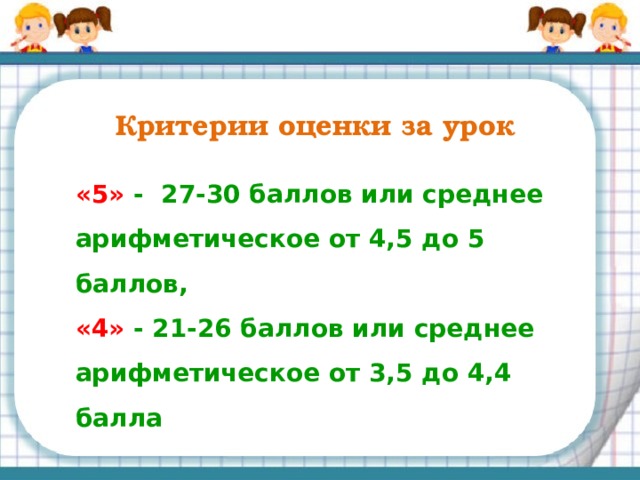 Критерии оценки за урок

«5» - 27-30 баллов или среднее арифметическое от 4,5 до 5 баллов,
«4» - 21-26 баллов или среднее арифметическое от 3,5 до 4,4 балла